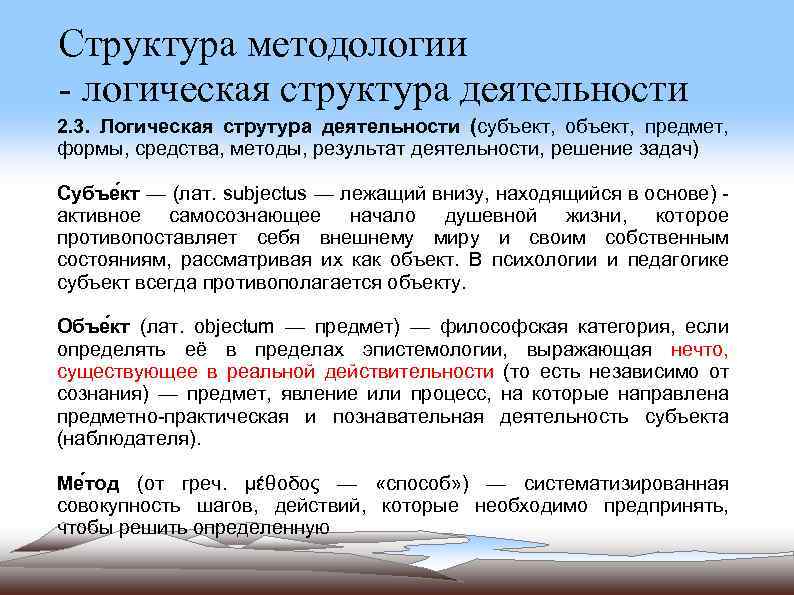 Структура методологии
- логическая структура деятельности

2.3. Логическая струтура деятельности (субъект, объект, предмет, формы, средства, методы, результат деятельности, решение задач)

Субъе́кт — (лат. subjectus — лежащий внизу, находящийся в основе) - активное самосознающее начало душевной жизни, которое противопоставляет себя внешнему миру и своим собственным состояниям, рассматривая их как объект. В психологии и педагогике субъект всегда противополагается объекту.

Объе́кт (лат. objectum — предмет) — философская категория, если определять её в пределах эпистемологии, выражающая нечто, существующее в реальной действительности (то есть независимо от сознания) — предмет, явление или процесс, на которые направлена предметно-практическая и познавательная деятельность субъекта (наблюдателя).

Ме́тод (от греч. μέθοδος — «способ») — систематизированная совокупность шагов, действий, которые необходимо предпринять, чтобы решить определенную